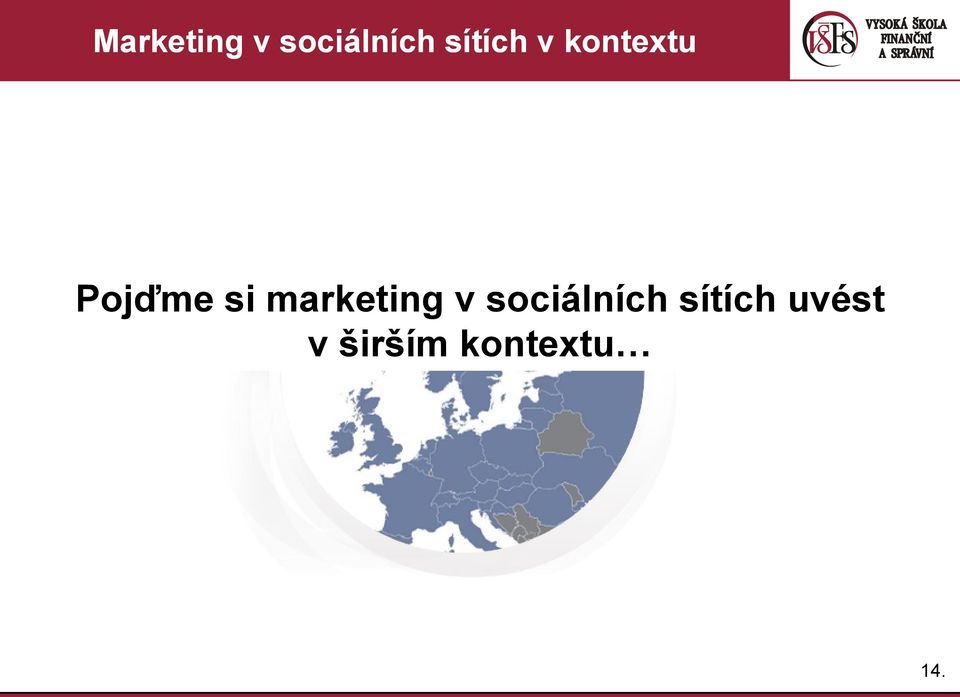 Marketing v sociálních sítích v kontextu

VŠFS VYSOKÁ ŠKOLA FINANČNÍ A SPRÁVNÍ

Pojďme si marketing v sociálních sítích uvést v širším kontextu…

14.